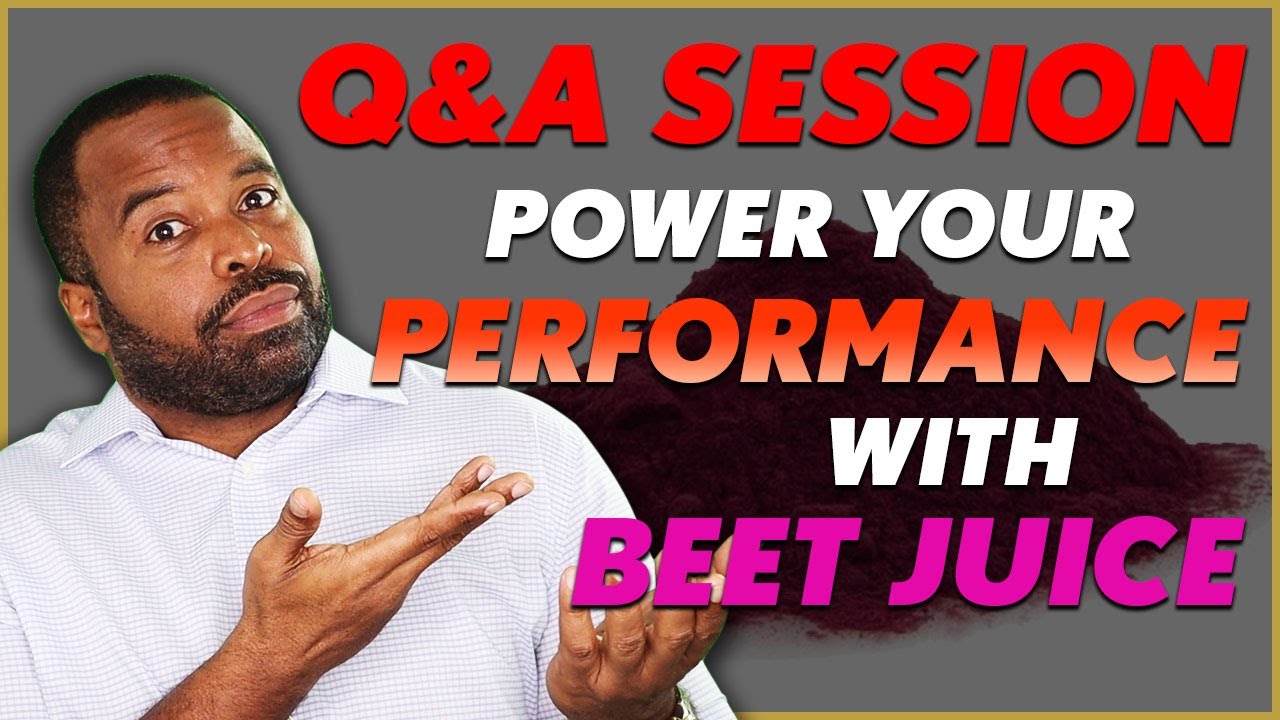 Q&A SESSION
POWER YOUR
PERFORMANCE
WITH
BEET JUICE